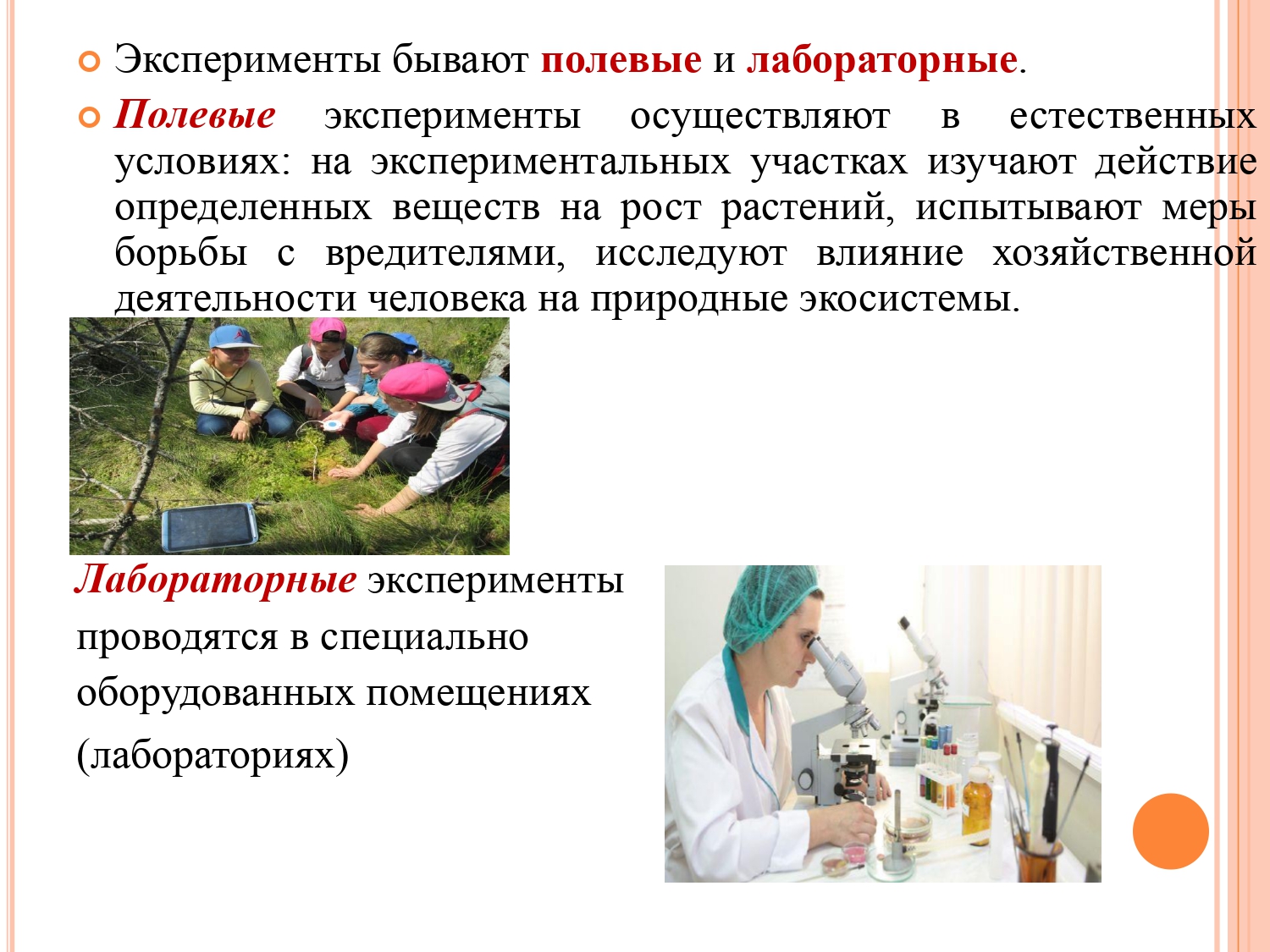 Эксперименты бывают полевые и лабораторные.

Полевые эксперименты осуществляют в естественных условиях: на экспериментальных участках изучают действие определенных веществ на рост растений, испытывают меры борьбы с вредителями, исследуют влияние хозяйственной деятельности человека на природные экосистемы.

Лабораторные эксперименты проводятся в специально оборудованных помещениях (лабораториях)